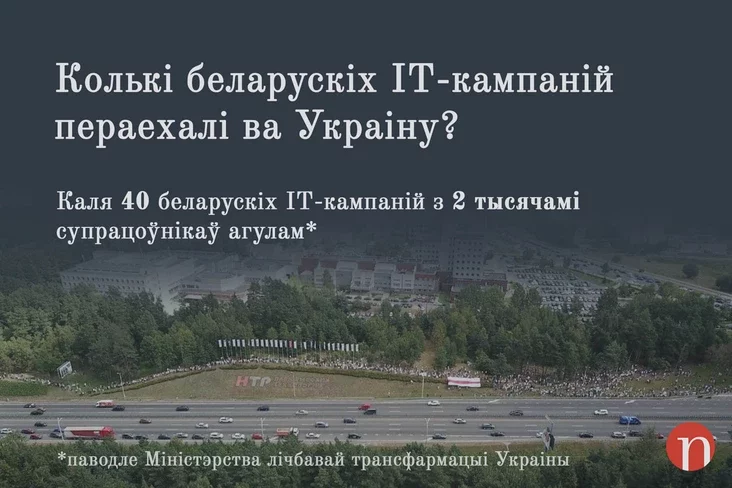 Колькі беларускіх IT-кампаній пераехалі ва Украіну?

Каля 40 беларускіх IT-кампаній з 2 тысячамі супрацоўнікаў агулам*

HTP

*паводле Міністэрства лічбавай трансфармацыі Украіны

n